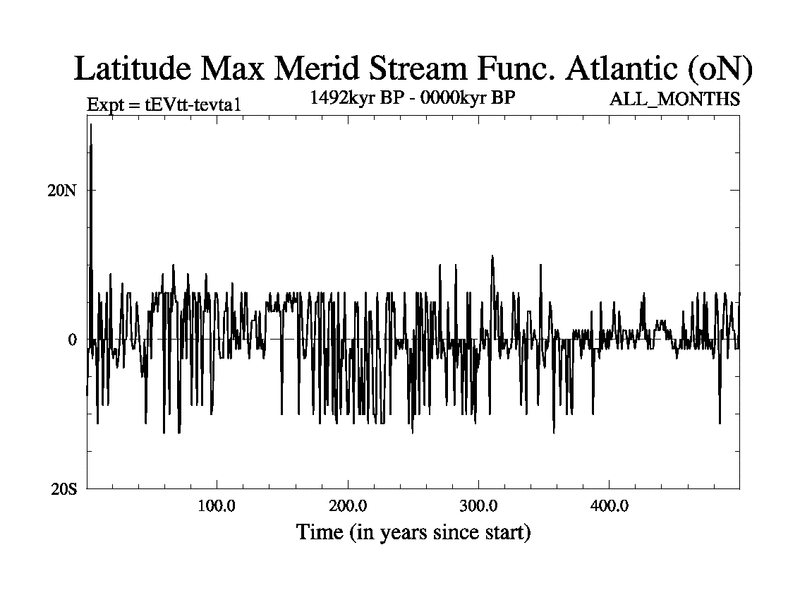 Latitude Max Merid Stream Func. Atlantic (oN)

Expt = tEVtt-tevta1

1492kyr BP - 0000kyr BP

ALL_MONTHS

20N

0

20S

100.0

200.0

300.0

400.0

Time (in years since start)